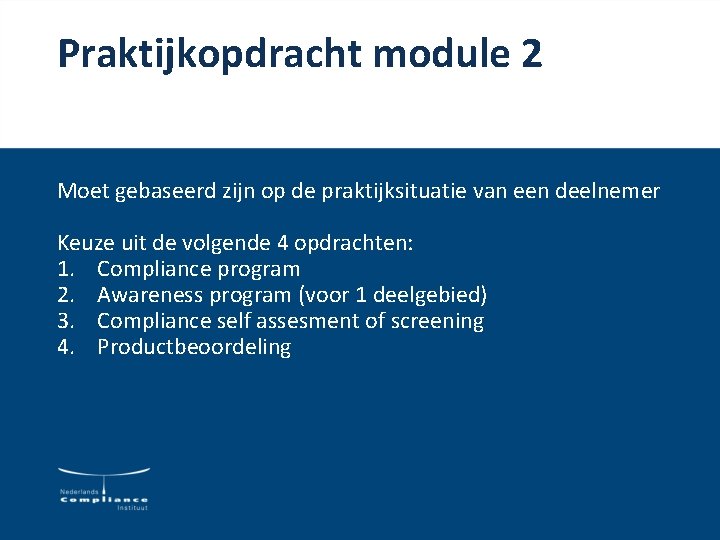 Praktijkopdracht module 2

Moet gebaseerd zijn op de praktijksituatie van een deelnemer

Keuze uit de volgende 4 opdrachten:
1. Compliance program
2. Awareness program (voor 1 deelgebied)
3. Compliance self assesment of screening
4. Productbeoordeling

Nederlands
Compliance
Instituut